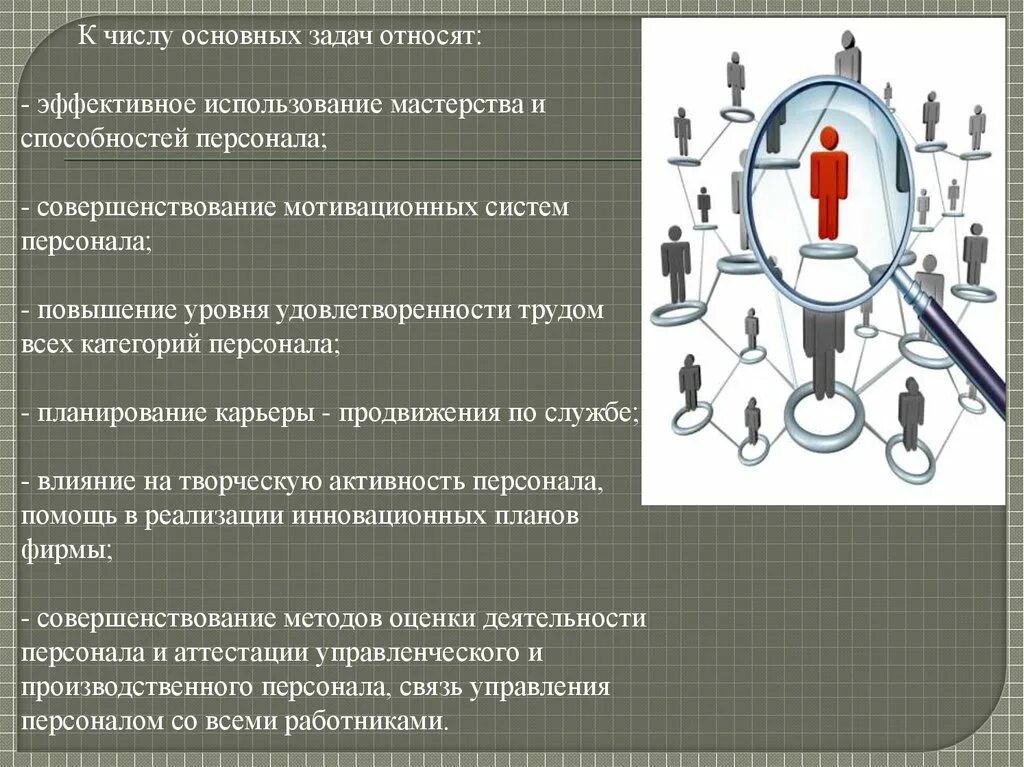 К числу основных задач относят:

- эффективное использование мастерства и способностей персонала;

- совершенствование мотивационных систем персонала;

- повышение уровня удовлетворенности трудом всех категорий персонала;

- планирование карьеры - продвижения по службе;

- влияние на творческую активность персонала, помощь в реализации инновационных планов фирмы;

- совершенствование методов оценки деятельности персонала и аттестации управленческого и производственного персонала, связь управления персоналом со всеми работниками.